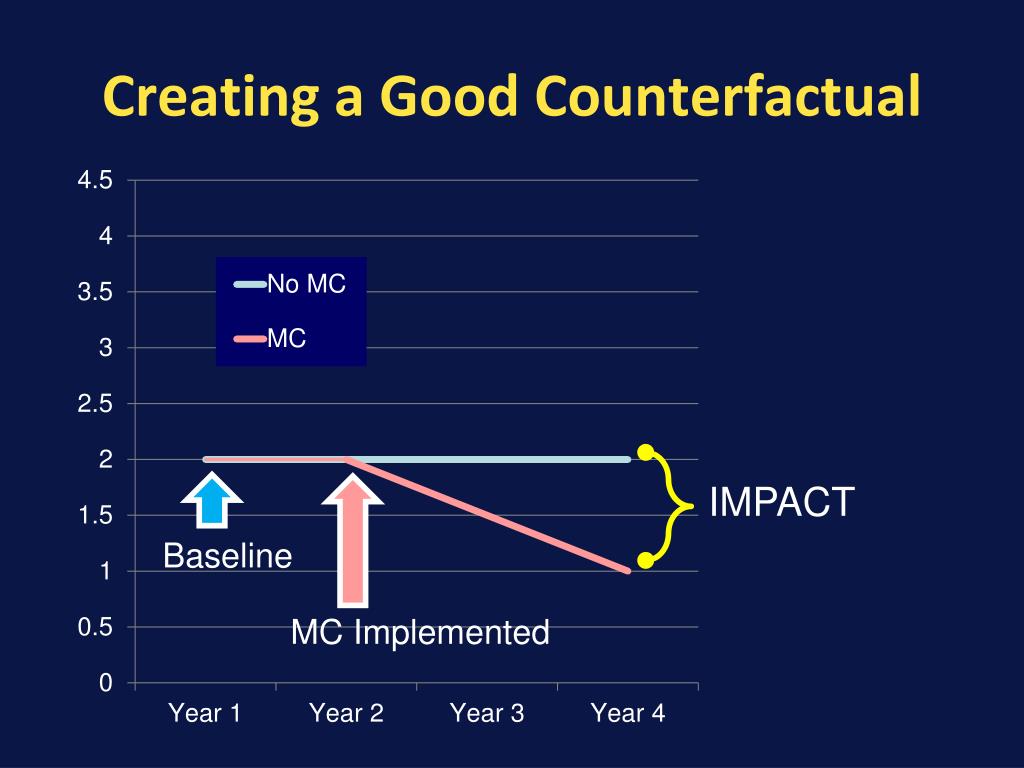 Creating a Good Counterfactual

4.5
4
3.5
3
2.5
2
1.5
1
0.5
0

No MC
MC

Baseline
MC Implemented
IMPACT

Year 1
Year 2
Year 3
Year 4